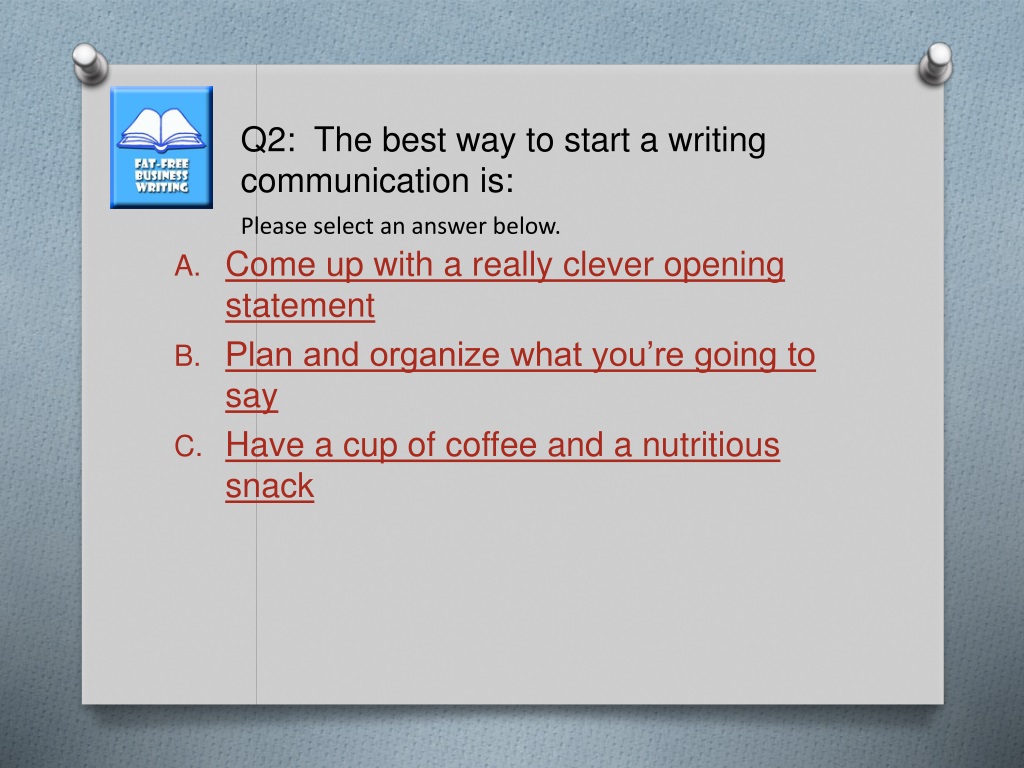 FAT-FREE BUSINESS WRITING

Q2: The best way to start a writing communication is:

Please select an answer below.

A. Come up with a really clever opening statement
B. Plan and organize what you're going to say
C. Have a cup of coffee and a nutritious snack